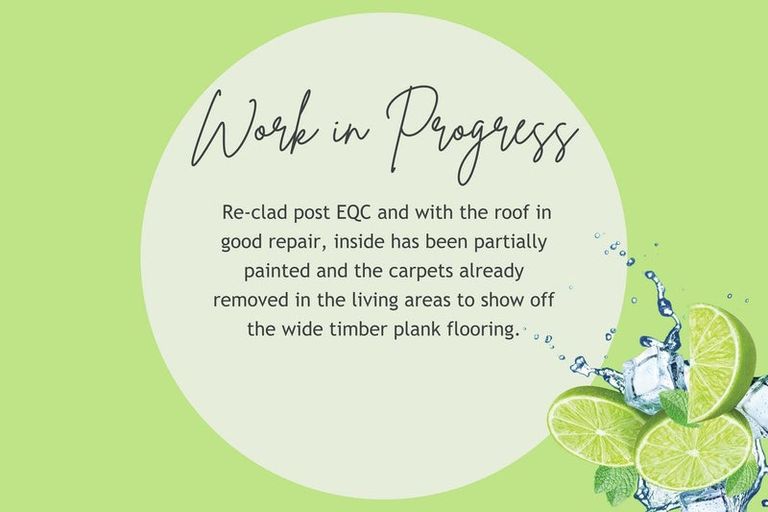 Work in Progress

Re-clad post EQC and with the roof in good repair, inside has been partially painted and the carpets already removed in the living areas to show off the wide timber plank flooring.